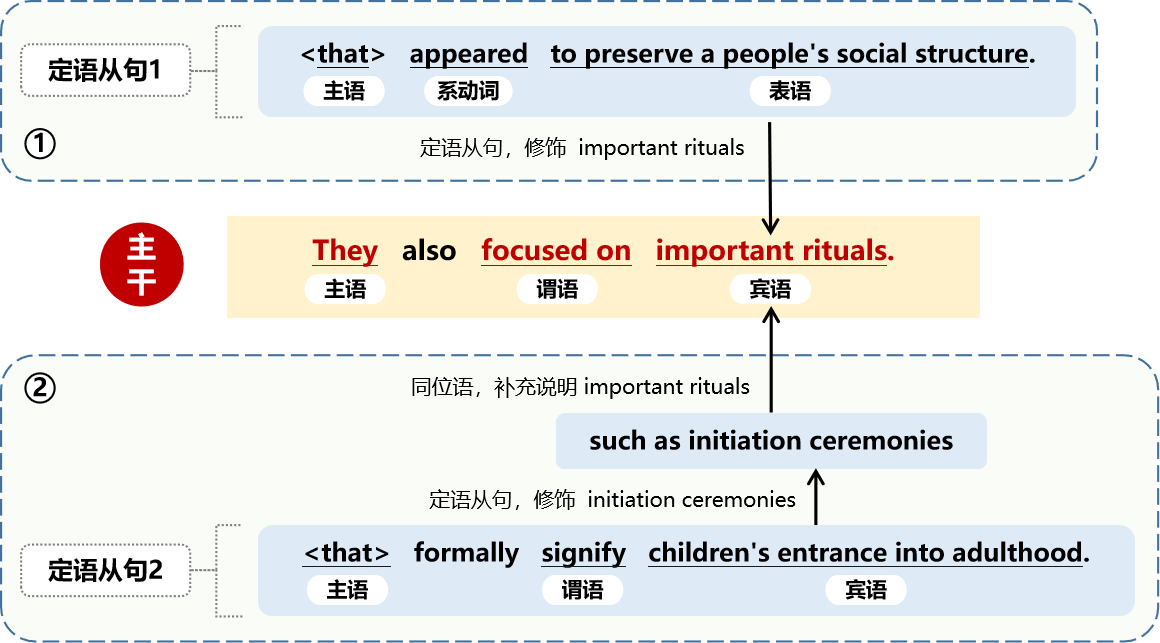 定语从句1

<that> appeared to preserve a people's social structure.
主语 系动词 表语

①

定语从句，修饰 important rituals

主干

They also focused on important rituals.
主语 谓语 宾语

②

同位语，补充说明 important rituals

such as initiation ceremonies

定语从句，修饰 initiation ceremonies

定语从句2

<that> formally signify children's entrance into adulthood.
主语 谓语 宾语